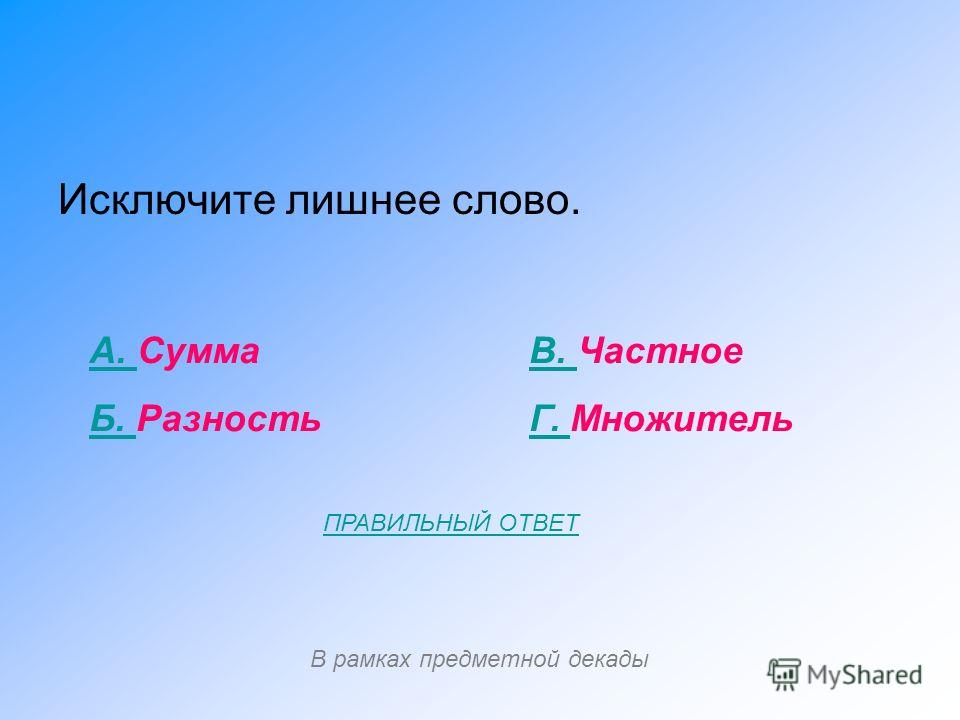 Исключите лишнее слово.

А. Сумма
Б. Разность

В. Частное
Г. Множитель

ПРАВИЛЬНЫЙ ОТВЕТ

В рамках предметной декады

MyShared